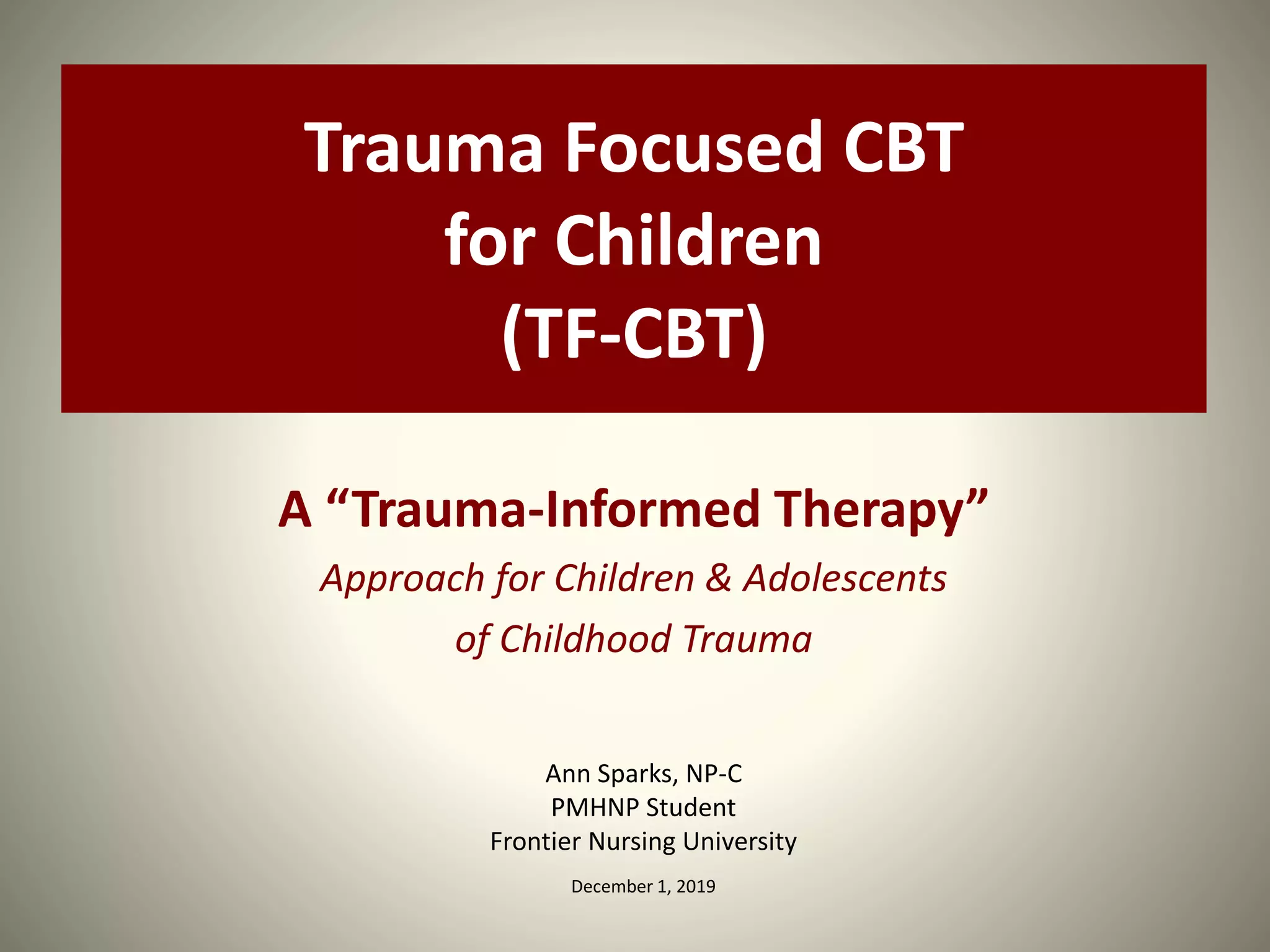 Trauma Focused CBT for Children (TF-CBT)

A “Trauma-Informed Therapy”

Approach for Children & Adolescents of Childhood Trauma

Ann Sparks, NP-C
PMHNP Student
Frontier Nursing University

December 1, 2019